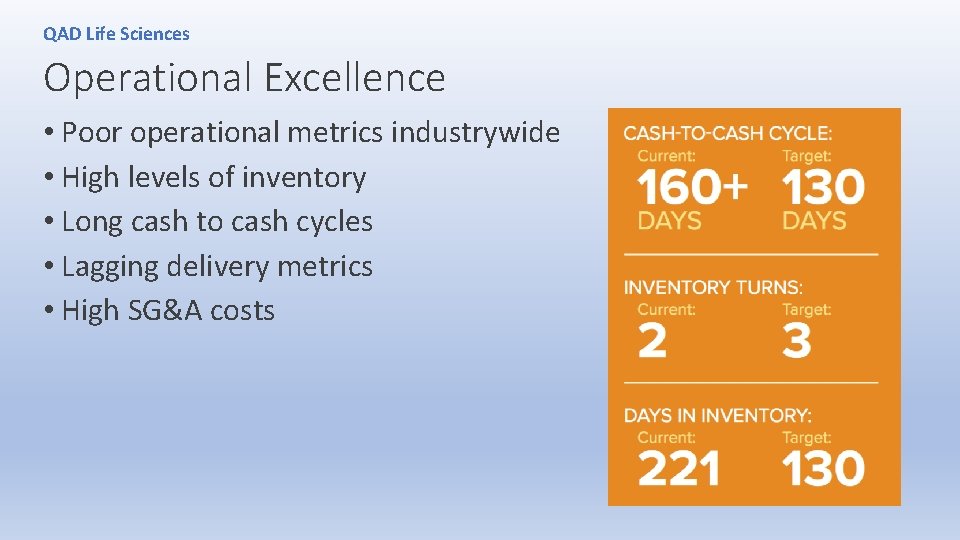 QAD Life Sciences

Operational Excellence

• Poor operational metrics industrywide
• High levels of inventory
• Long cash to cash cycles
• Lagging delivery metrics
• High SG&A costs

CASH-TO-CASH CYCLE:
Current: 160+ DAYS
Target: 130 DAYS

INVENTORY TURNS:
Current: 2
Target: 3

DAYS IN INVENTORY:
Current: 221
Target: 130